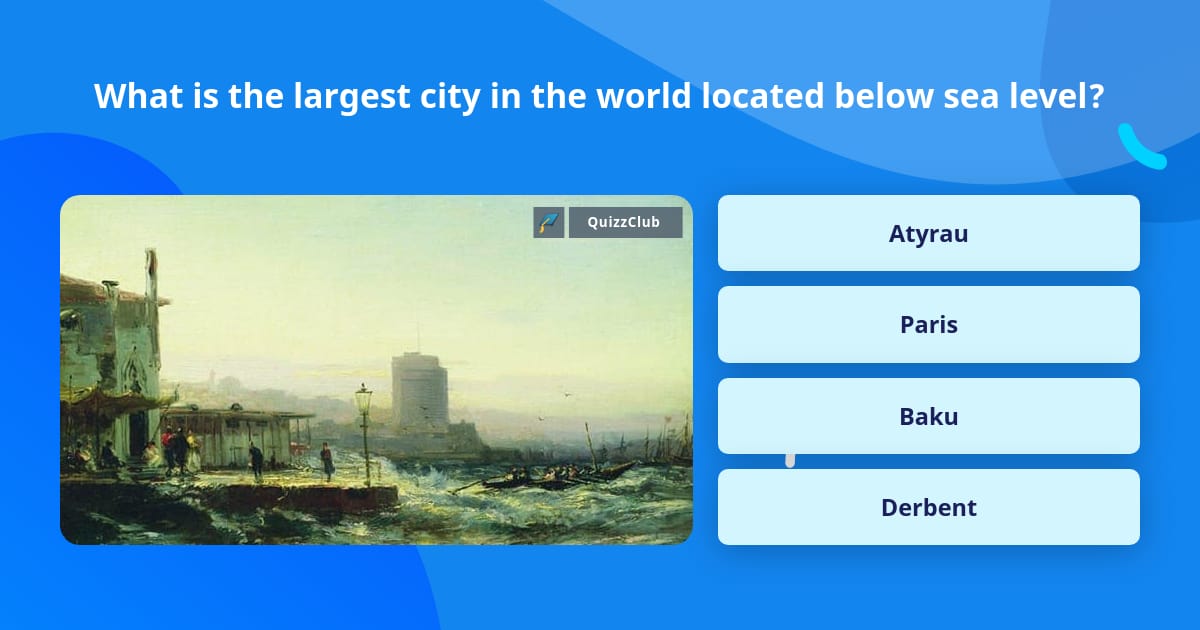 What is the largest city in the world located below sea level?

QuizzClub

Atyrau

Paris

Baku

Derbent